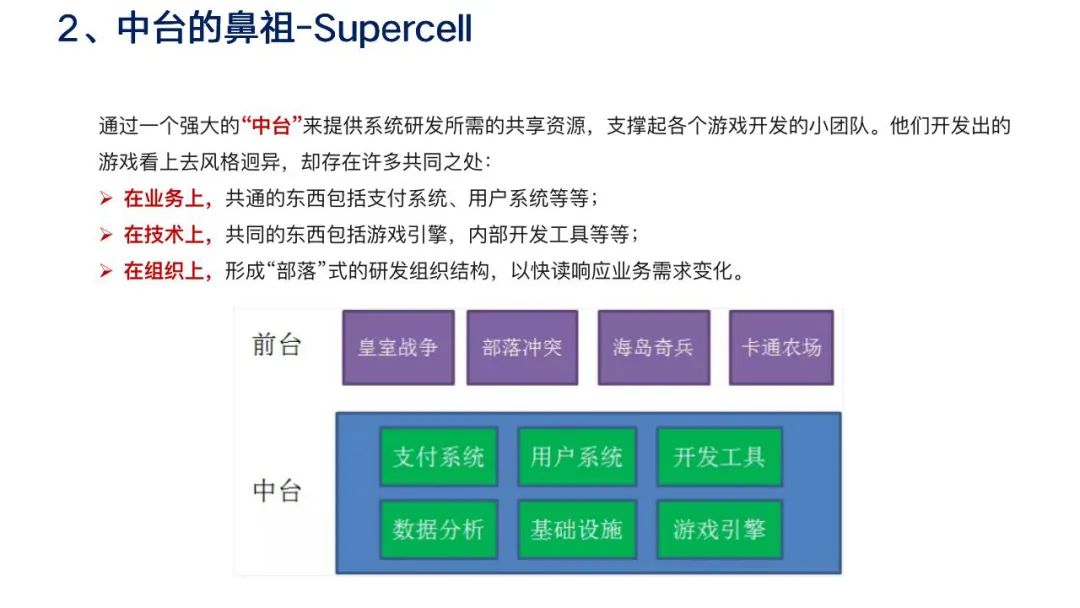 2、中台的鼻祖-Supercell

通过一个强大的“中台”来提供系统研发所需的共享资源，支撑起各个游戏开发的小团队。他们开发出的游戏看上去风格迥异，却存在许多共同之处：

➢ 在业务上，共通的东西包括支付系统、用户系统等等；
➢ 在技术上，共同的东西包括游戏引擎，内部开发工具等等；
➢ 在组织上，形成“部落”式的研发组织结构，以快读响应业务需求变化。

前台
皇室战争
部落冲突
海岛奇兵
卡通农场

中台
支付系统
用户系统
开发工具
数据分析
基础设施
游戏引擎